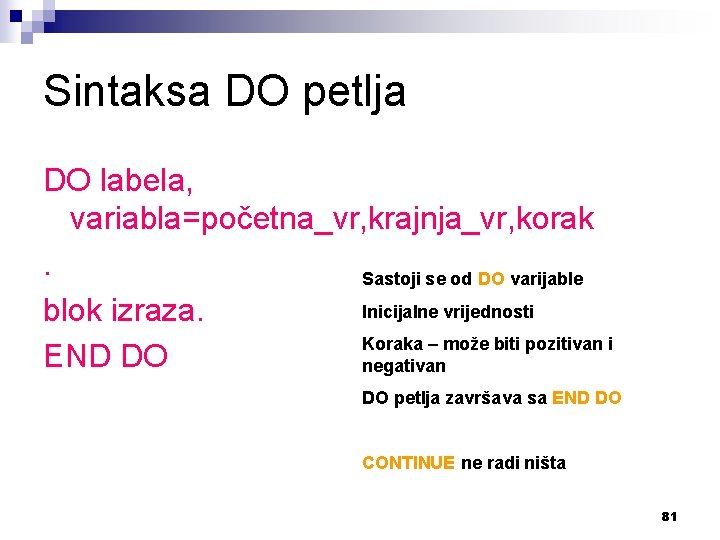 Sintaksa DO petlja

DO labela, variabla=početna_vr,krajnja_vr,korak

.

blok izraza.

END DO

Sastoji se od DO varijable

Inicijalne vrijednosti

Koraka – može biti pozitivan i negativan

DO petlja završava sa END DO

CONTINUE ne radi ništa

81